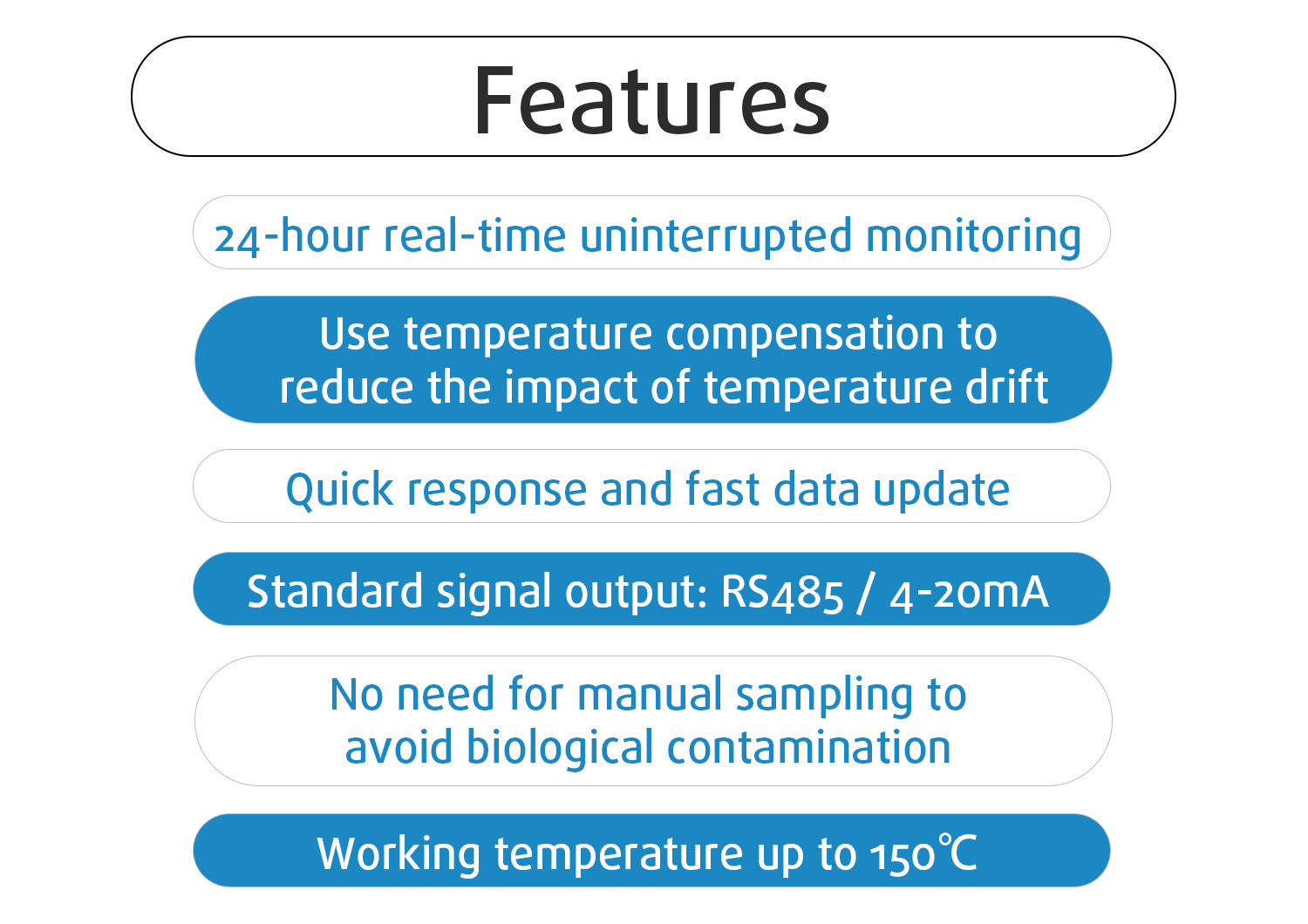 Features

24-hour real-time uninterrupted monitoring

Use temperature compensation to reduce the impact of temperature drift

Quick response and fast data update

Standard signal output: RS485 / 4-20mA

No need for manual sampling to avoid biological contamination

Working temperature up to 150℃